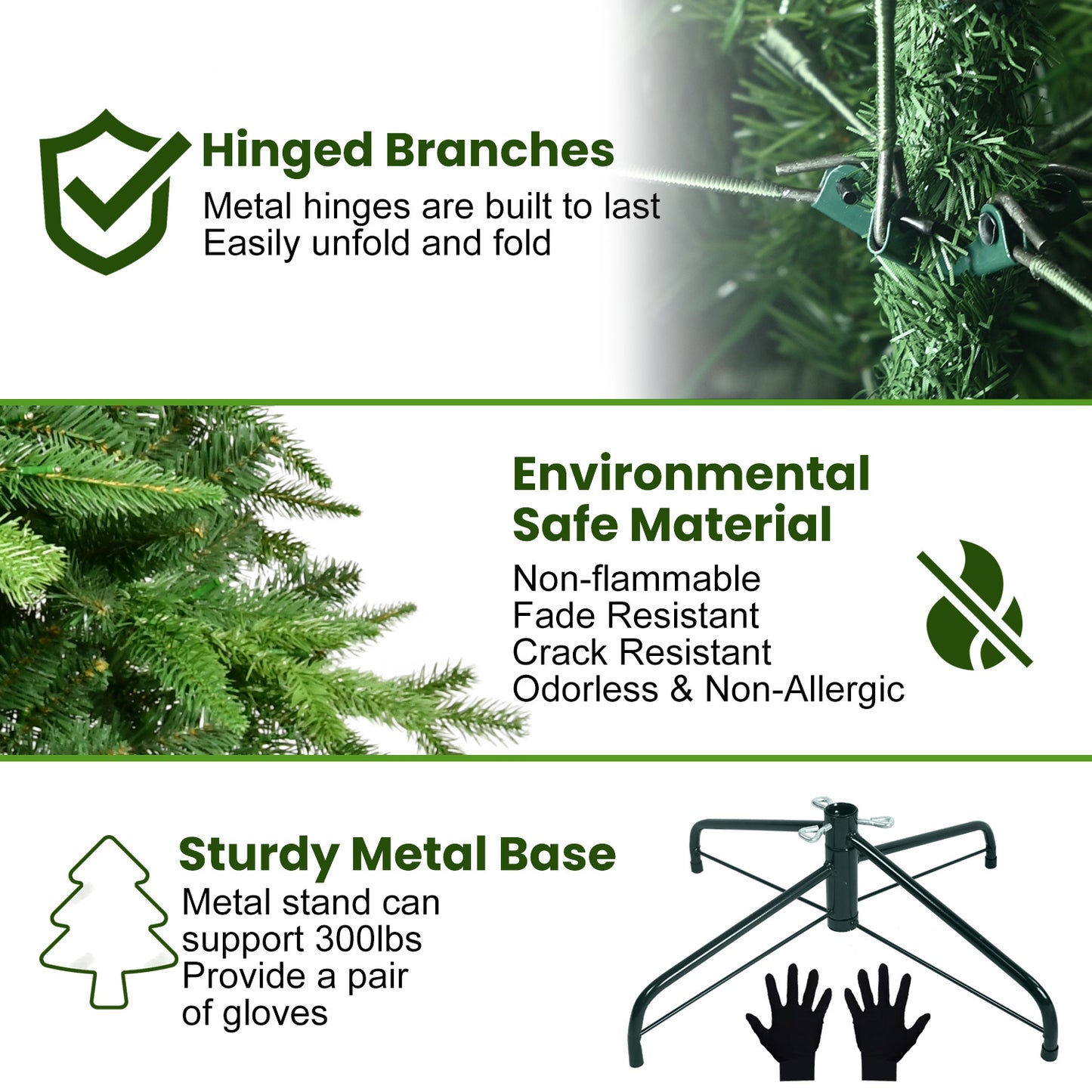 Hinged Branches
Metal hinges are built to last
Easily unfold and fold

Environmental Safe Material
Non-flammable
Fade Resistant
Crack Resistant
Odorless & Non-Allergic

Sturdy Metal Base
Metal stand can support 300lbs
Provide a pair of gloves